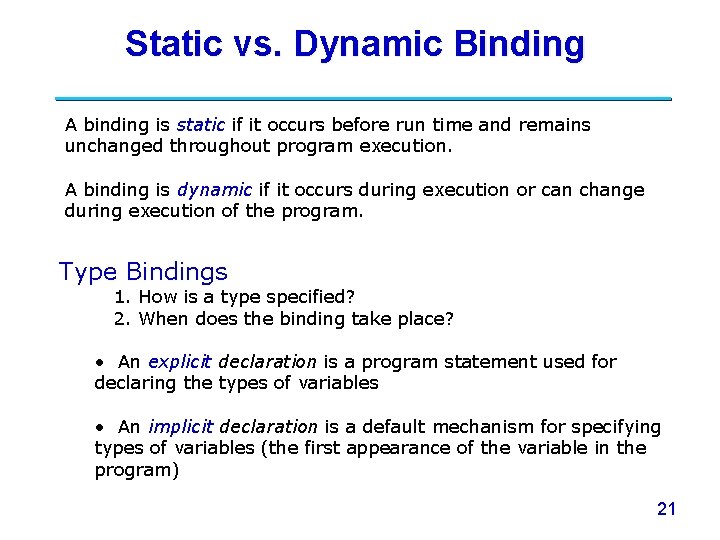 Static vs. Dynamic Binding

A binding is static if it occurs before run time and remains unchanged throughout program execution.

A binding is dynamic if it occurs during execution or can change during execution of the program.

Type Bindings

1. How is a type specified?
2. When does the binding take place?

• An explicit declaration is a program statement used for declaring the types of variables

• An implicit declaration is a default mechanism for specifying types of variables (the first appearance of the variable in the program)

21